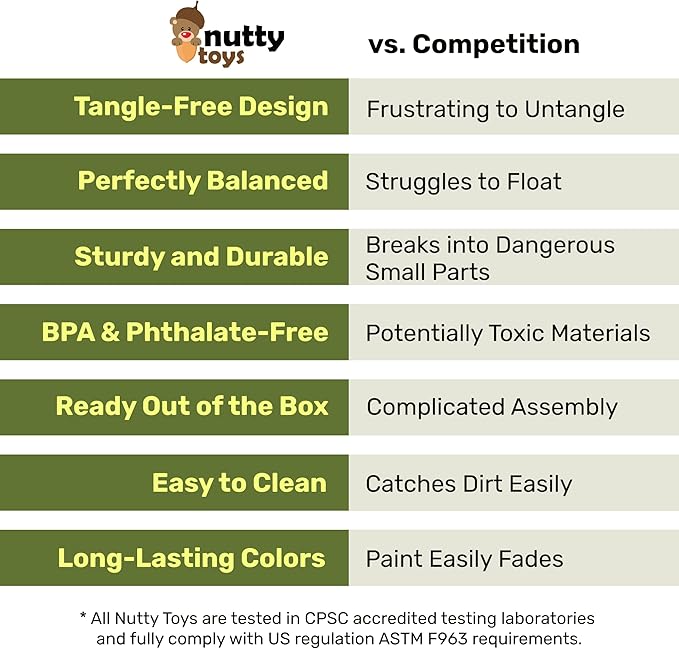 | nutty toys | vs. Competition |
|---|---|
| Tangle-Free Design | Frustrating to Untangle |
| Perfectly Balanced | Struggles to Float |
| Sturdy and Durable | Breaks into Dangerous Small Parts |
| BPA & Phthalate-Free | Potentially Toxic Materials |
| Ready Out of the Box | Complicated Assembly |
| Easy to Clean | Catches Dirt Easily |
| Long-Lasting Colors | Paint Easily Fades |

* All Nutty Toys are tested in CPSC accredited testing laboratories and fully comply with US regulation ASTM F963 requirements.